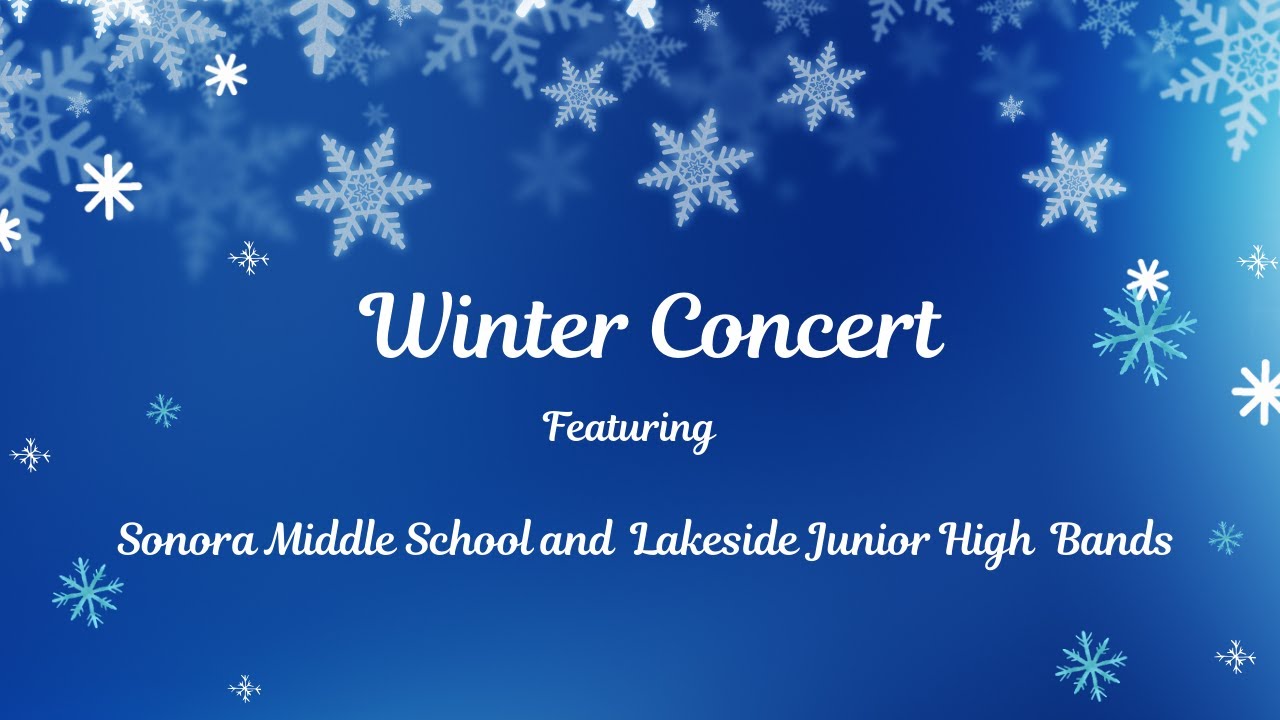 Winter Concert

Featuring

Sonora Middle School and Lakeside Junior High Bands